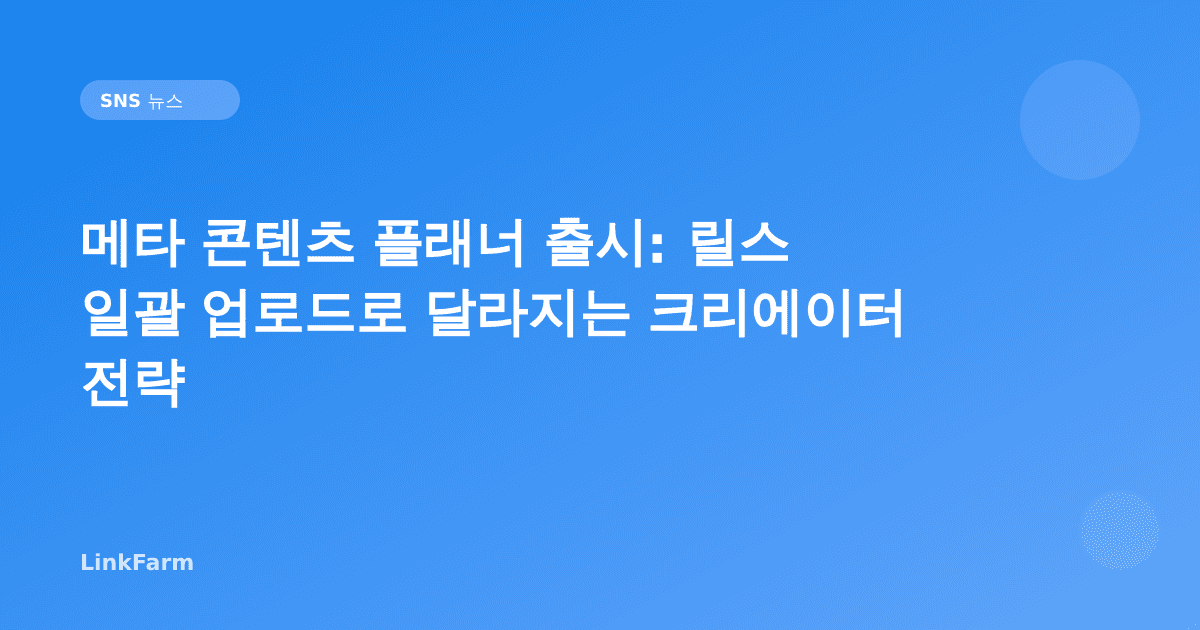 SNS 뉴스

메타 콘텐츠 플래너 출시: 릴스 일괄 업로드로 달라지는 크리에이터 전략

LinkFarm